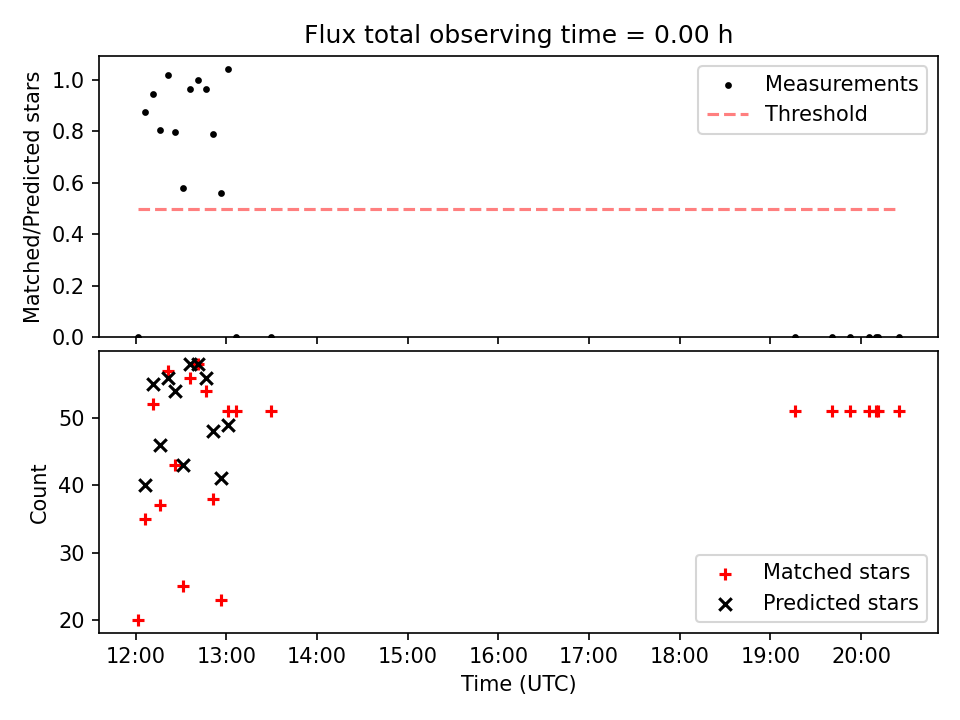 Flux total observing time = 0.00 h

Matched/Predicted stars

1.0
0.8
0.6
0.4
0.2
0.0

Measurements
Threshold

Count

50
40
30
20

Matched stars
Predicted stars

12:00 13:00 14:00 15:00 16:00 17:00 18:00 19:00 20:00

Time (UTC)